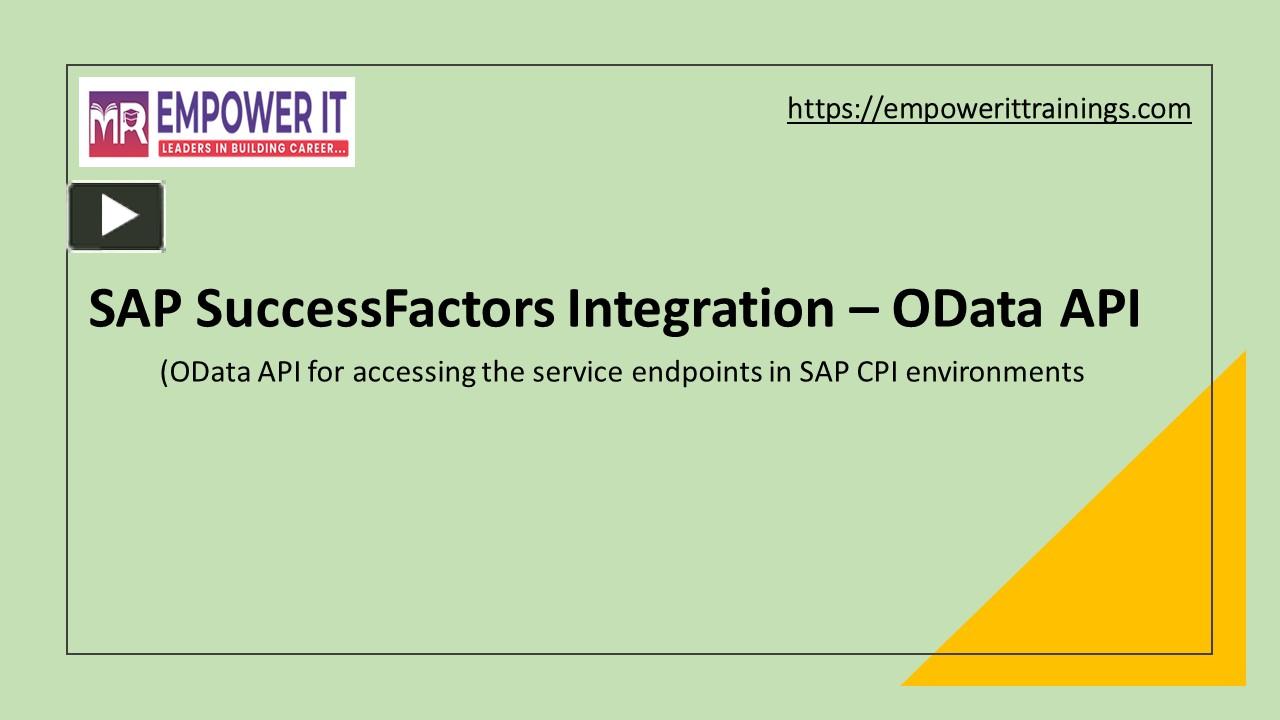 MR EMPOWER IT
LEADERS IN BUILDING CAREER...

https://empowerittrainings.com

SAP SuccessFactors Integration – OData API

(OData API for accessing the service endpoints in SAP CPI environments